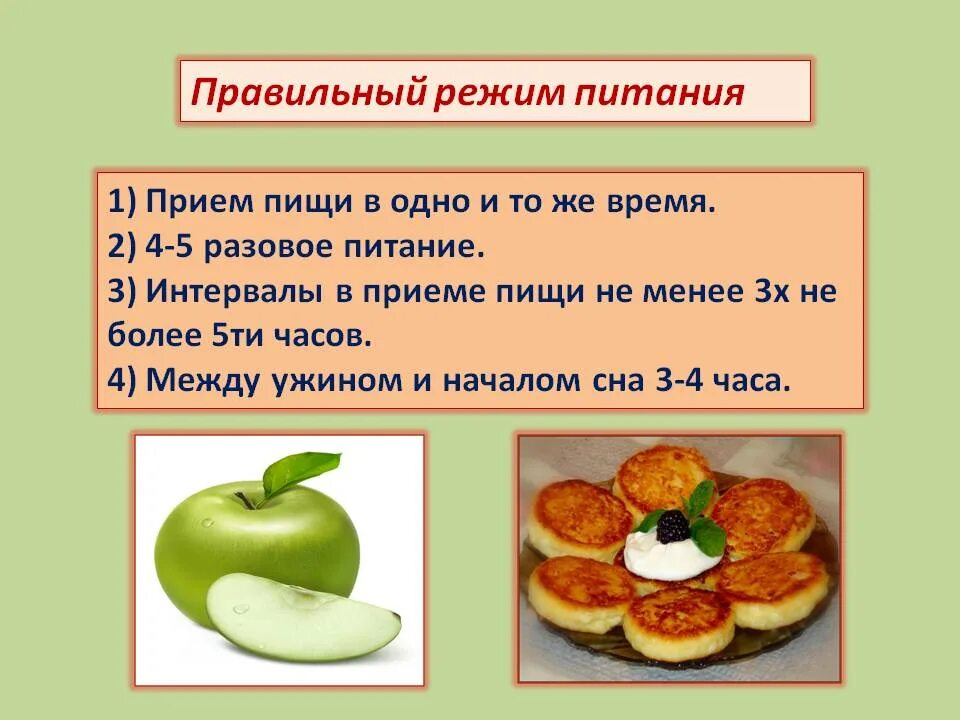 Правильный режим питания

1) Прием пищи в одно и то же время.
2) 4-5 разовое питание.
3) Интервалы в приеме пищи не менее 3х не более 5ти часов.
4) Между ужином и началом сна 3-4 часа.